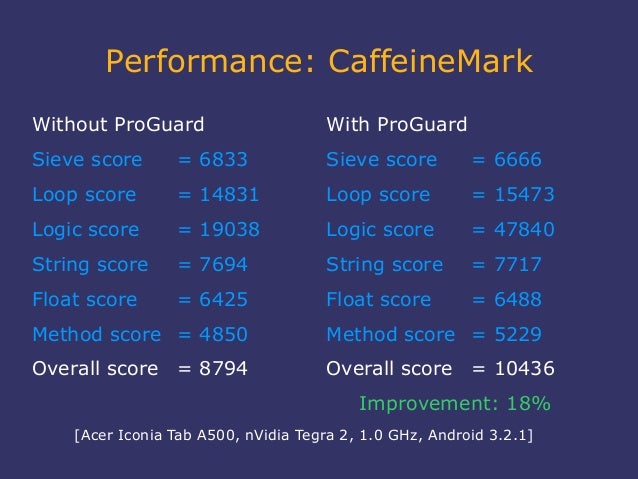 Performance: CaffeineMark

Without ProGuard
Sieve score = 6833
Loop score = 14831
Logic score = 19038
String score = 7694
Float score = 6425
Method score = 4850
Overall score = 8794

With ProGuard
Sieve score = 6666
Loop score = 15473
Logic score = 47840
String score = 7717
Float score = 6488
Method score = 5229
Overall score = 10436

Improvement: 18%

[Acer Iconia Tab A500, nVidia Tegra 2, 1.0 GHz, Android 3.2.1]